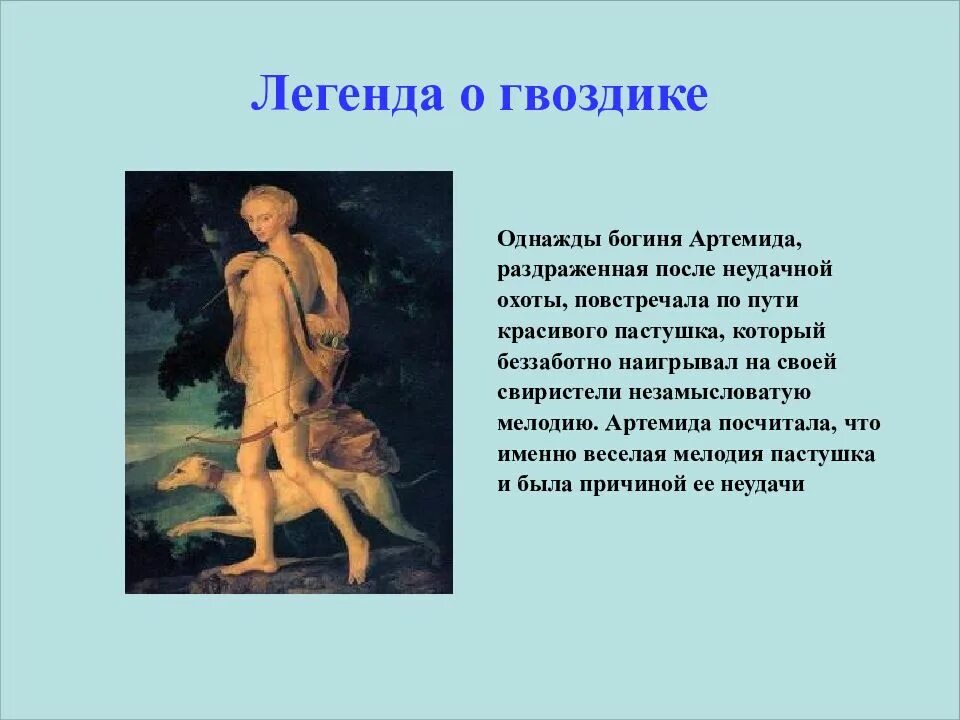 Легенда о гвоздике

Однажды богиня Артемида, раздраженная после неудачной охоты, повстречала по пути красивого пастушка, который беззаботно наигрывал на своей свиристели незамысловатую мелодию. Артемида посчитала, что именно веселая мелодия пастушка и была причиной ее неудачи